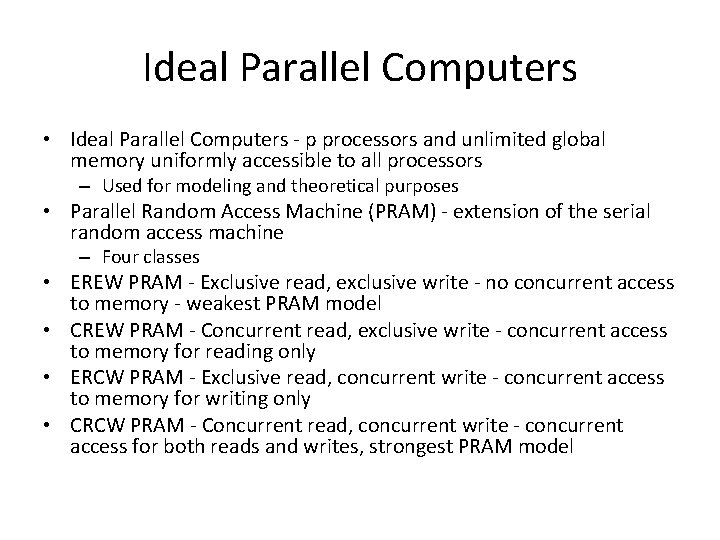 Ideal Parallel Computers

• Ideal Parallel Computers - p processors and unlimited global memory uniformly accessible to all processors
– Used for modeling and theoretical purposes
• Parallel Random Access Machine (PRAM) - extension of the serial random access machine
– Four classes
• EREW PRAM - Exclusive read, exclusive write - no concurrent access to memory - weakest PRAM model
• CREW PRAM - Concurrent read, exclusive write - concurrent access to memory for reading only
• ERCW PRAM - Exclusive read, concurrent write - concurrent access to memory for writing only
• CRCW PRAM - Concurrent read, concurrent write - concurrent access for both reads and writes, strongest PRAM model